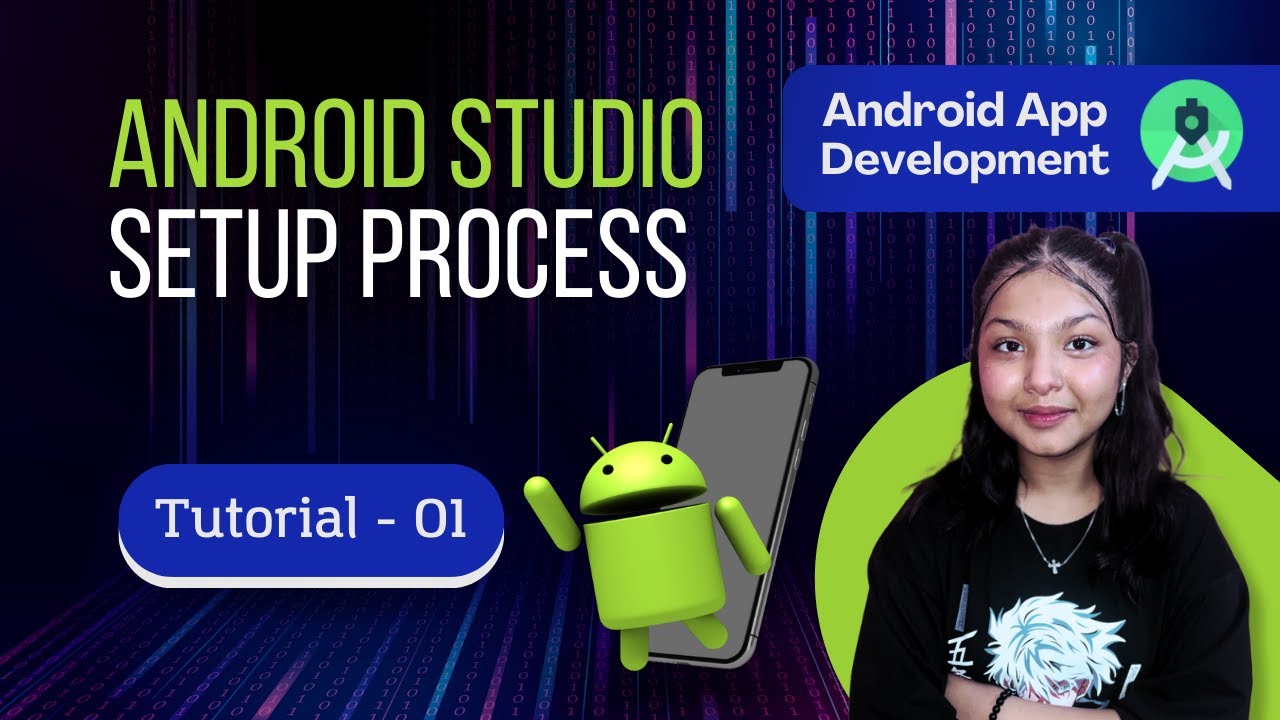 ANDROID STUDIO
SETUP PROCESS

Android App
Development

Tutorial - 01